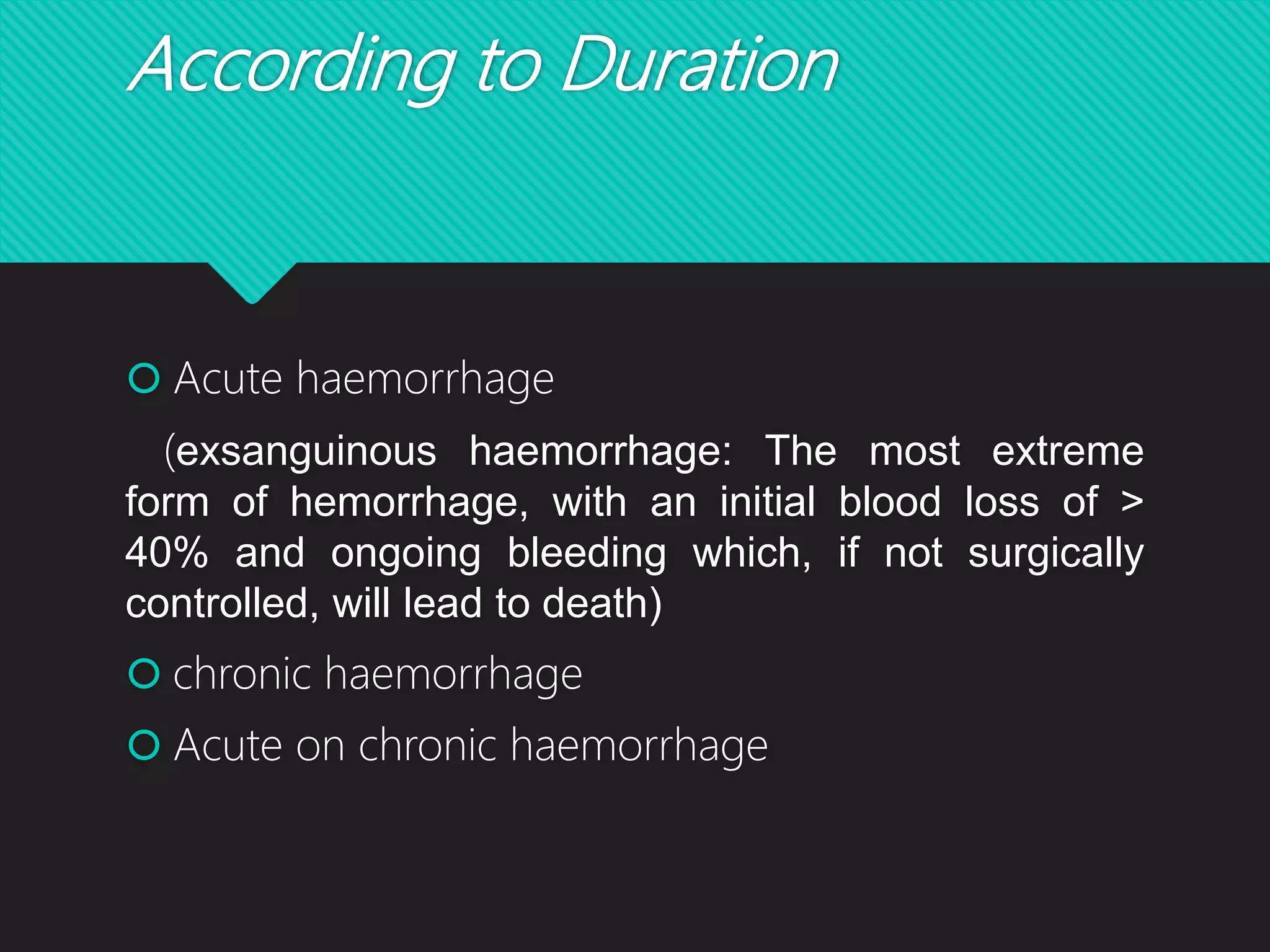 According to Duration

Acute haemorrhage

(exsanguinous haemorrhage: The most extreme form of hemorrhage, with an initial blood loss of > 40% and ongoing bleeding which, if not surgically controlled, will lead to death)

chronic haemorrhage

Acute on chronic haemorrhage